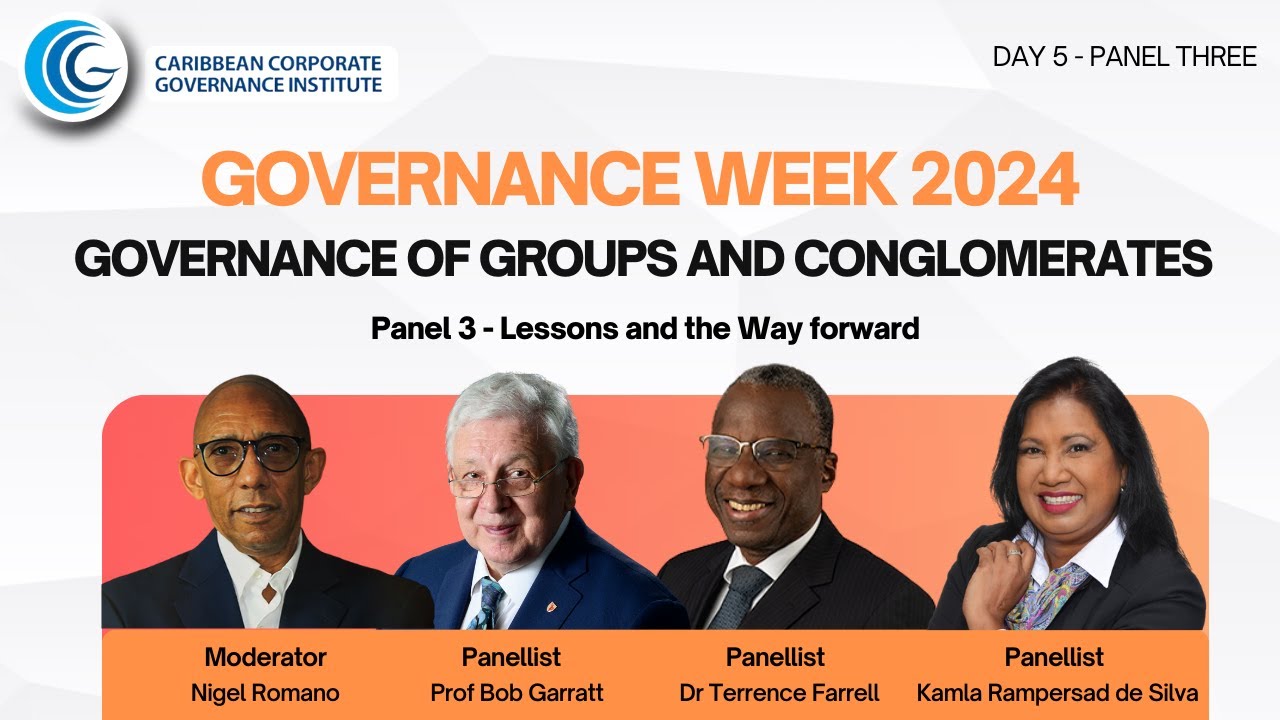 CARIBBEAN CORPORATE GOVERNANCE INSTITUTE

DAY 5 - PANEL THREE

GOVERNANCE WEEK 2024

GOVERNANCE OF GROUPS AND CONGLOMERATES

Panel 3 - Lessons and the Way forward

Moderator
Nigel Romano

Panellist
Prof Bob Garratt

Panellist
Dr Terrence Farrell

Panellist
Kamla Rampersad de Silva